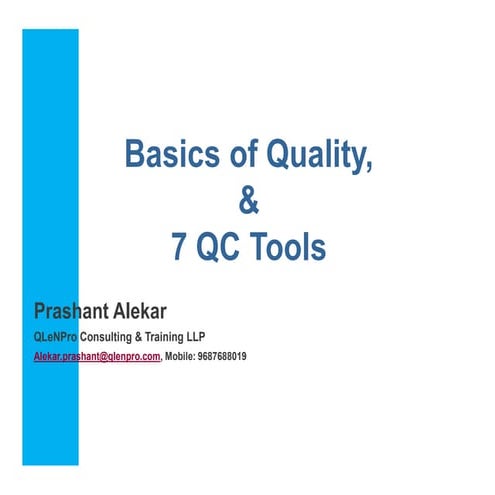 Basics of Quality,
&
7 QC Tools

Prashant Alekar

QLeNPro Consulting & Training LLP

Alekar.prashant@qlenpro.com, Mobile: 9687688019